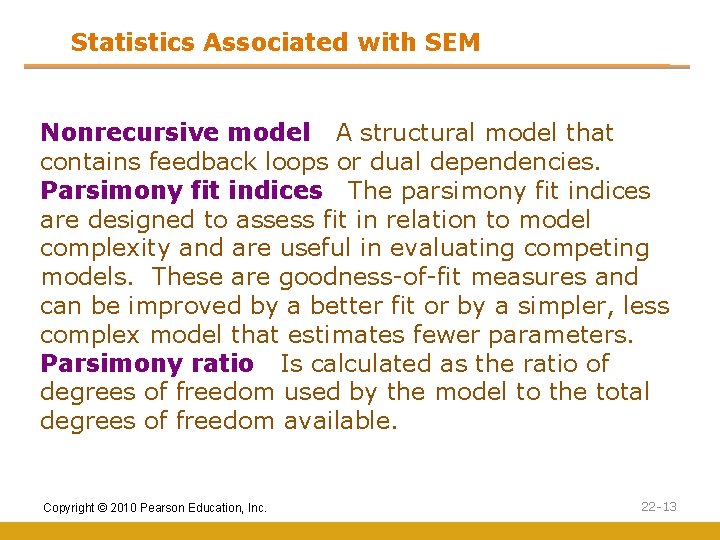 Statistics Associated with SEM

Nonrecursive model A structural model that contains feedback loops or dual dependencies.
Parsimony fit indices The parsimony fit indices are designed to assess fit in relation to model complexity and are useful in evaluating competing models. These are goodness-of-fit measures and can be improved by a better fit or by a simpler, less complex model that estimates fewer parameters.
Parsimony ratio Is calculated as the ratio of degrees of freedom used by the model to the total degrees of freedom available.

Copyright © 2010 Pearson Education, Inc.

22-13